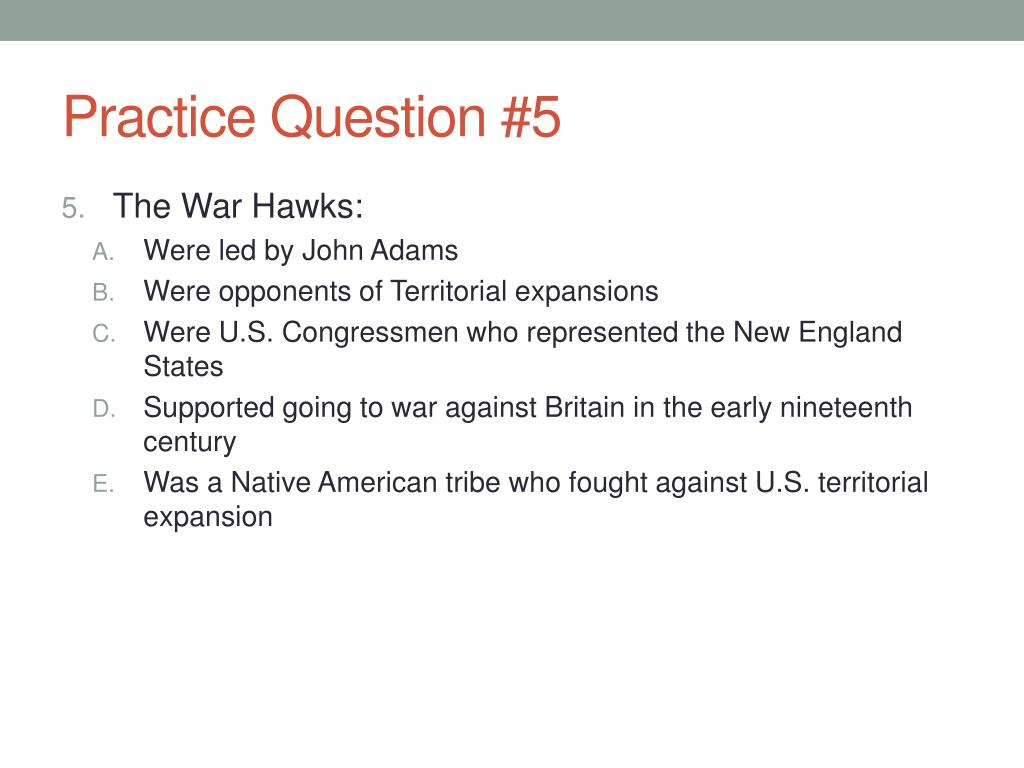 Practice Question #5

5. The War Hawks:
A. Were led by John Adams
B. Were opponents of Territorial expansions
C. Were U.S. Congressmen who represented the New England States
D. Supported going to war against Britain in the early nineteenth century
E. Was a Native American tribe who fought against U.S. territorial expansion